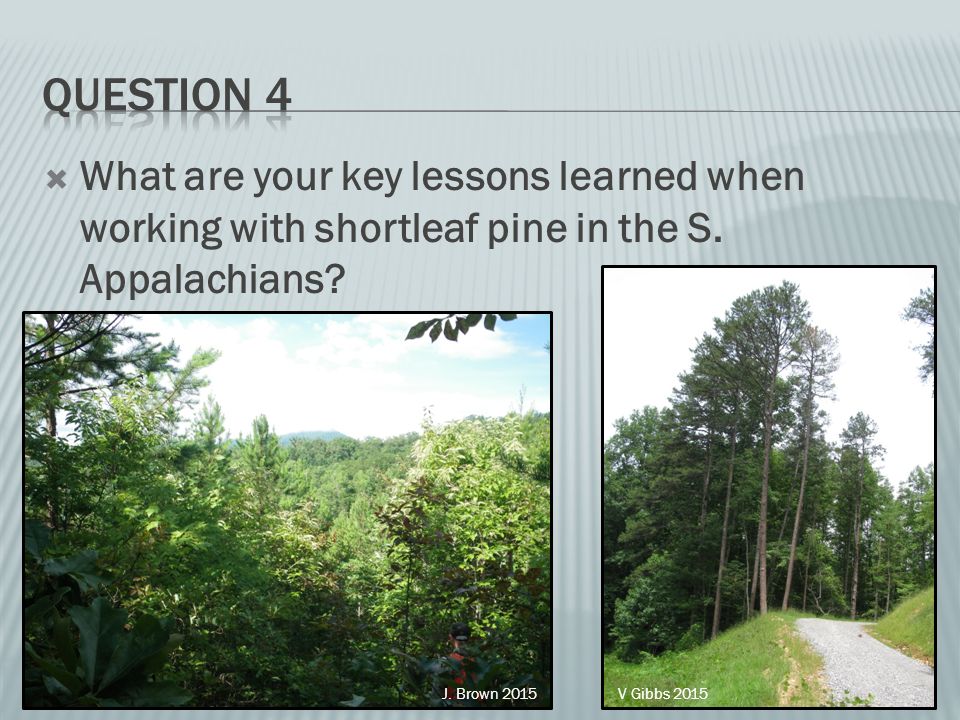 QUESTION 4

What are your key lessons learned when working with shortleaf pine in the S. Appalachians?

J. Brown 2015

V Gibbs 2015